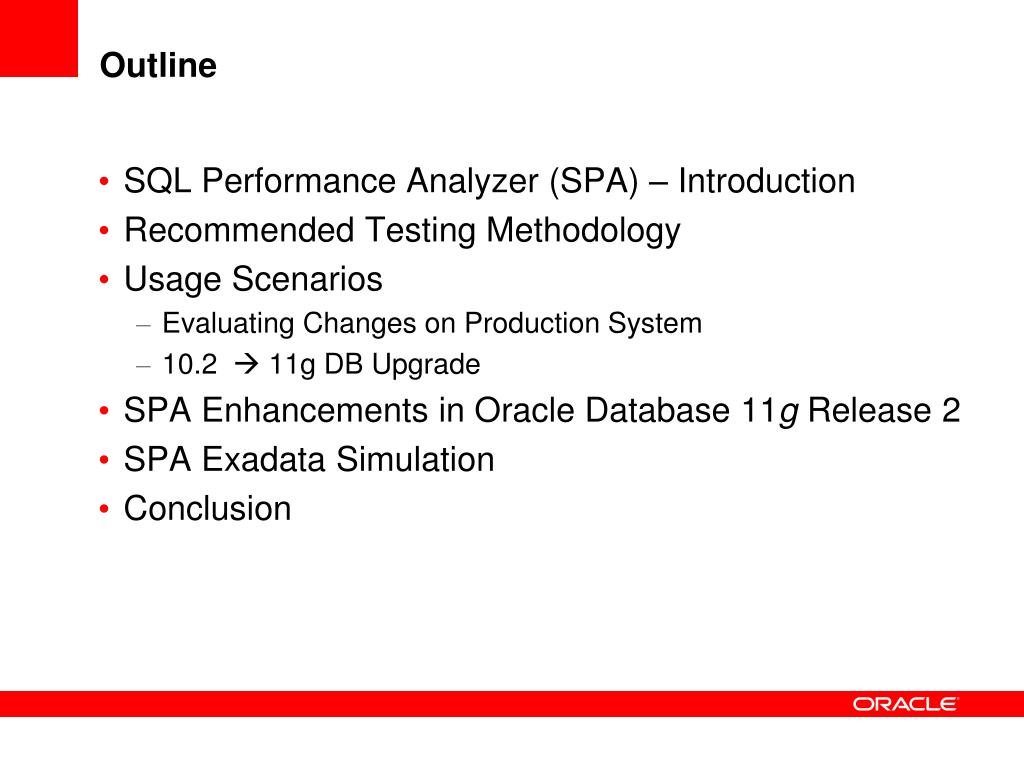 Outline

• SQL Performance Analyzer (SPA) – Introduction
• Recommended Testing Methodology
• Usage Scenarios
– Evaluating Changes on Production System
– 10.2 → 11g DB Upgrade
• SPA Enhancements in Oracle Database 11g Release 2
• SPA Exadata Simulation
• Conclusion

ORACLE